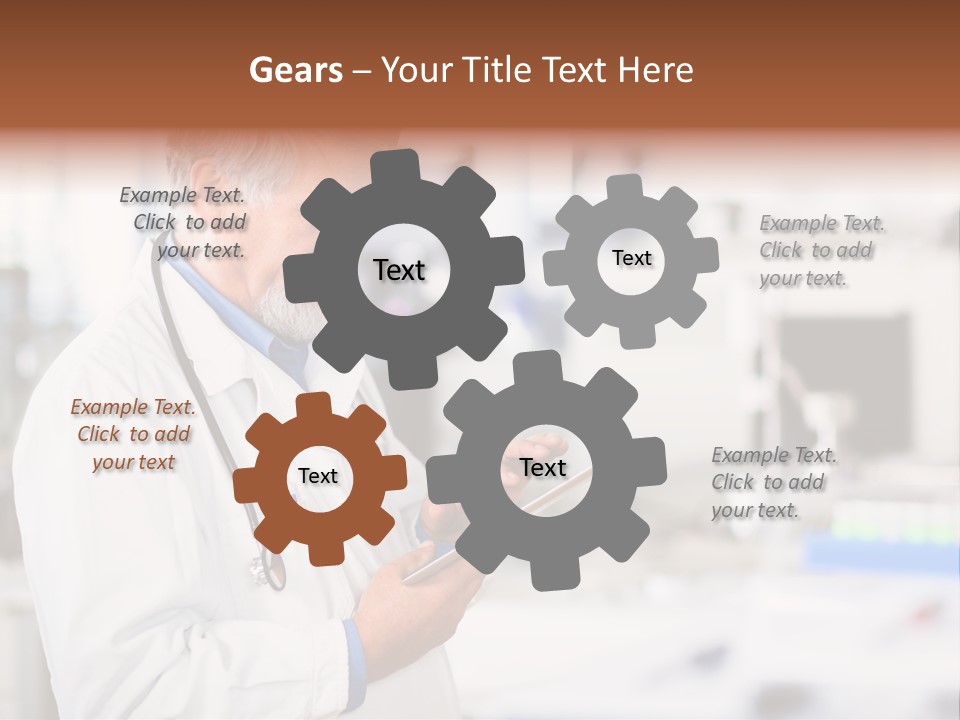 Gears – Your Title Text Here

Example Text. Click to add your text.

Text

Text

Example Text. Click to add your text.

Example Text. Click to add your text

Text

Text

Example Text. Click to add your text.